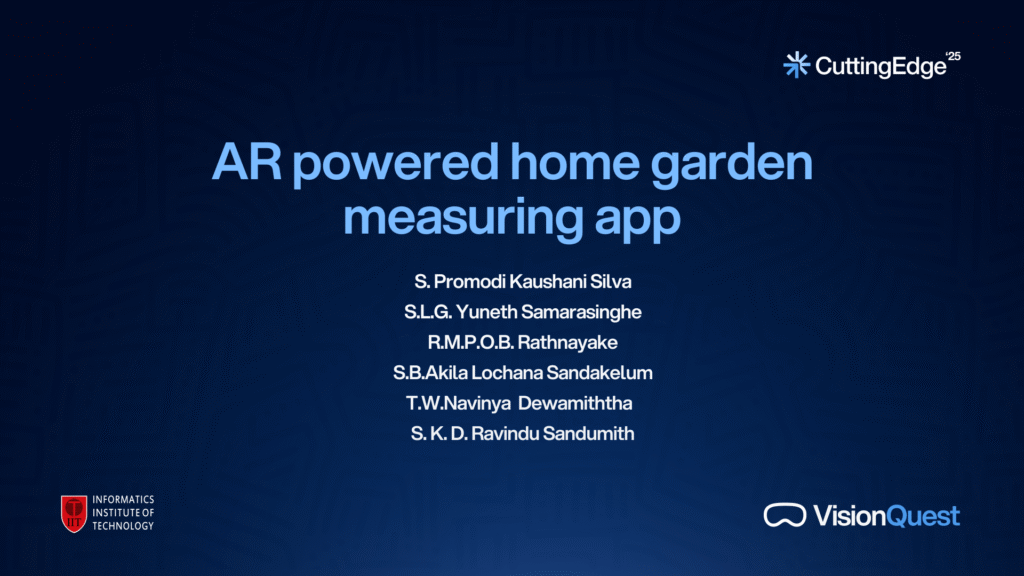 CuttingEdge '25

AR powered home garden measuring app

S. Promodi Kaushani Silva
S.L.G. Yuneth Samarasinghe
R.M.P.O.B. Rathnayake
S.B.Akila Lochana Sandakelum
T.W.Navinya Dewamiththa
S. K. D. Ravindu Sandumith

IIT INFORMATICS INSTITUTE OF TECHNOLOGY

VisionQuest